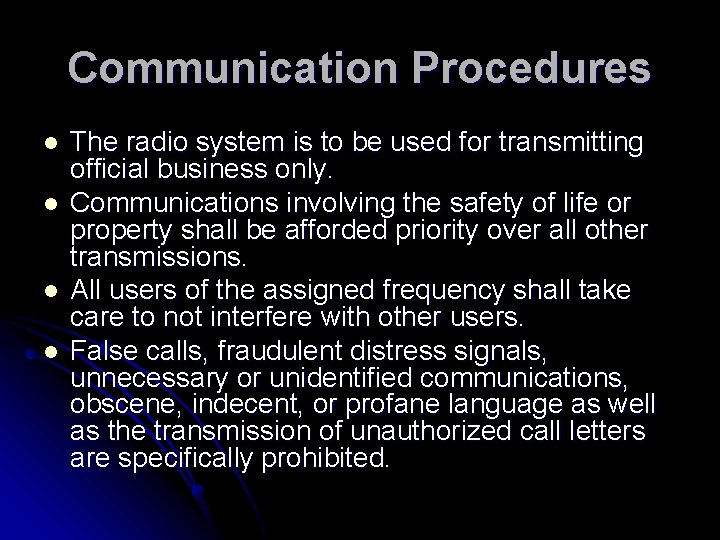 Communication Procedures

- The radio system is to be used for transmitting official business only.
- Communications involving the safety of life or property shall be afforded priority over all other transmissions.
- All users of the assigned frequency shall take care to not interfere with other users.
- False calls, fraudulent distress signals, unnecessary or unidentified communications, obscene, indecent, or profane language as well as the transmission of unauthorized call letters are specifically prohibited.